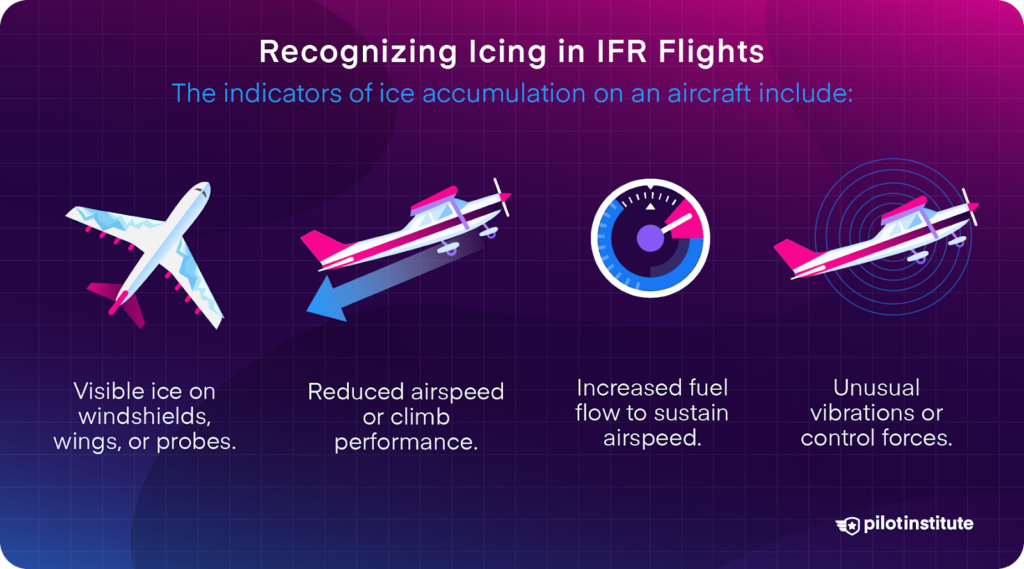 Recognizing Icing in IFR Flights

The indicators of ice accumulation on an aircraft include:

Visible ice on windshields, wings, or probes.

Reduced airspeed or climb performance.

Increased fuel flow to sustain airspeed.

Unusual vibrations or control forces.

pilotinstitute